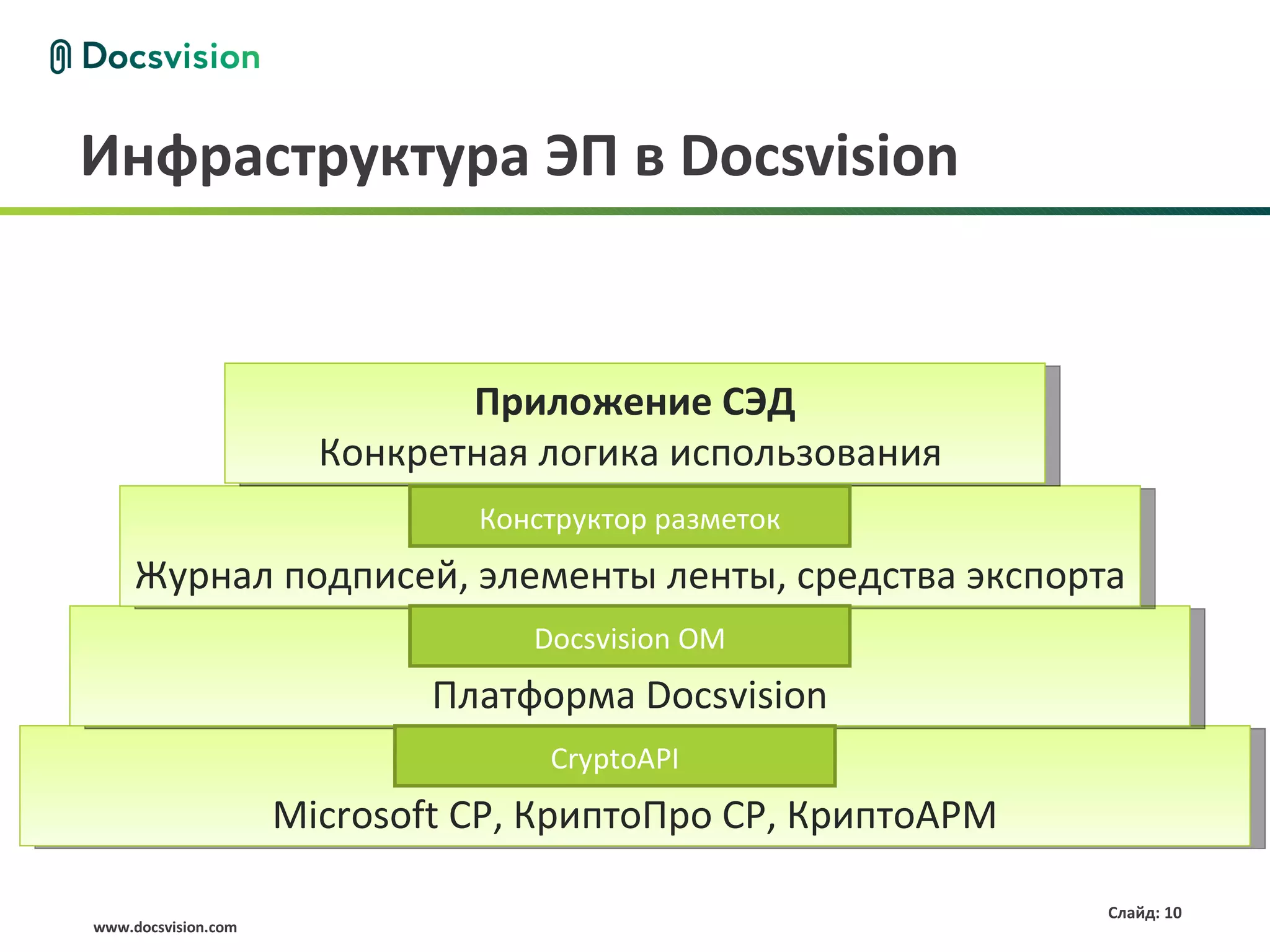 Docsvision

Инфраструктура ЭП в Docsvision

Приложение СЭД
Конкретная логика использования

Конструктор разметок

Журнал подписей, элементы ленты, средства экспорта

Docsvision OM

Платформа Docsvision

CryptoAPI

Microsoft CP, КриптоПро CP, КриптоАРМ

Слайд: 10

www.docsvision.com